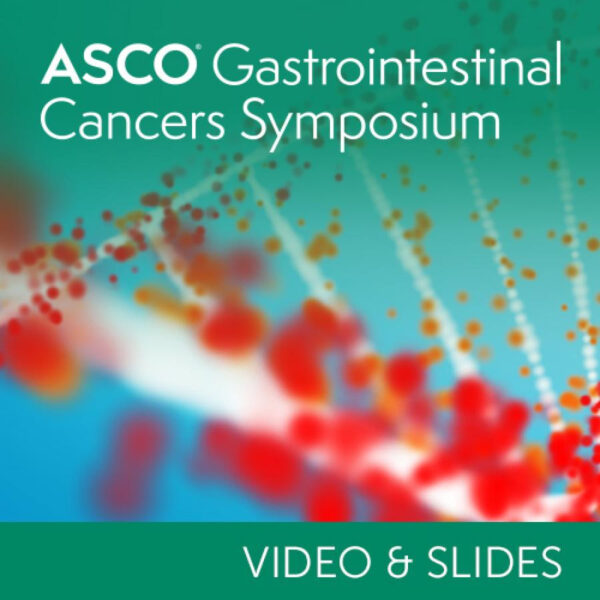 ASCO® Gastrointestinal Cancers Symposium

VIDEO & SLIDES